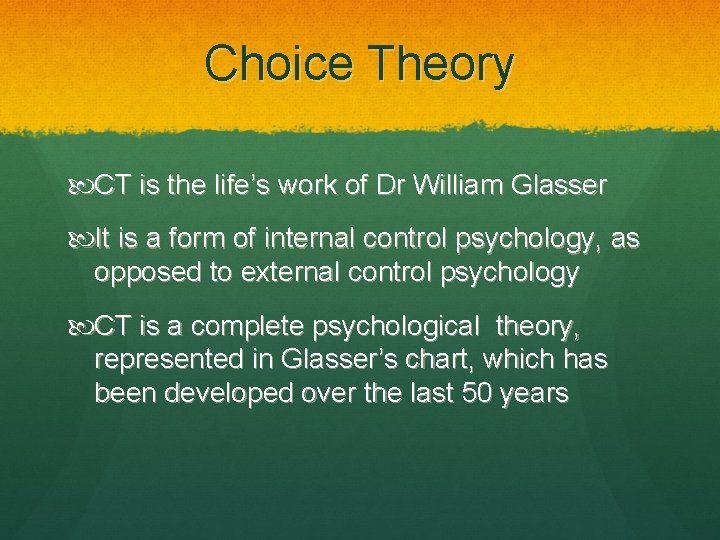 Choice Theory

CT is the life’s work of Dr William Glasser

It is a form of internal control psychology, as opposed to external control psychology

CT is a complete psychological theory, represented in Glasser’s chart, which has been developed over the last 50 years